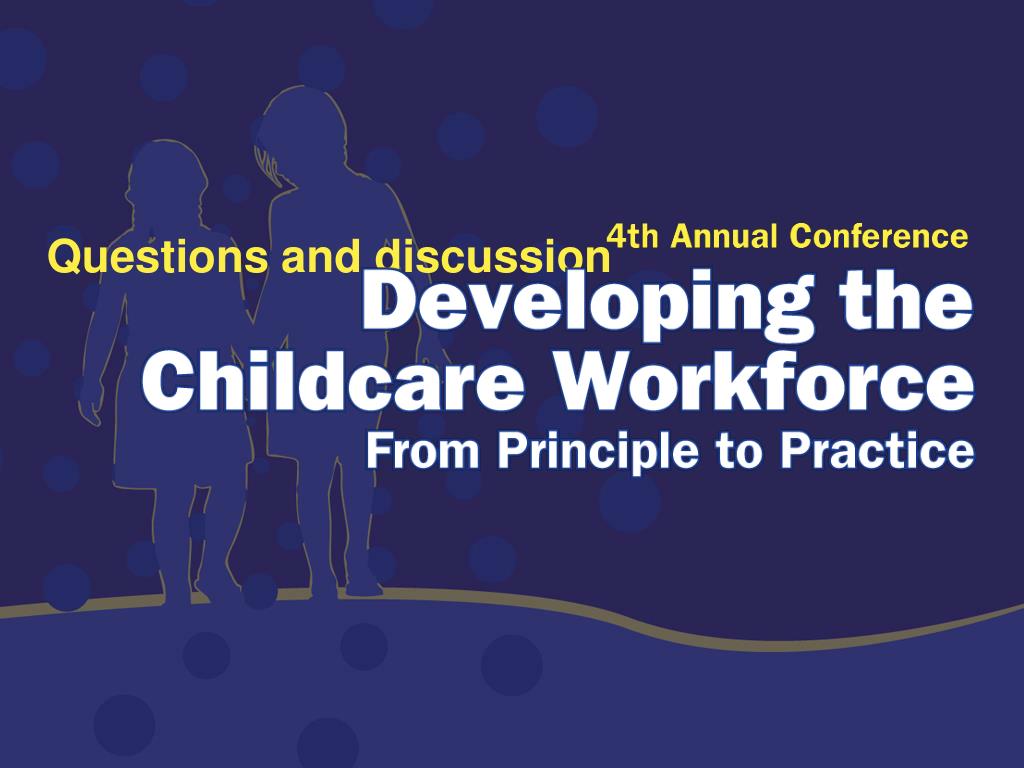 Questions and discussion

4th Annual Conference

Developing the Childcare Workforce

From Principle to Practice